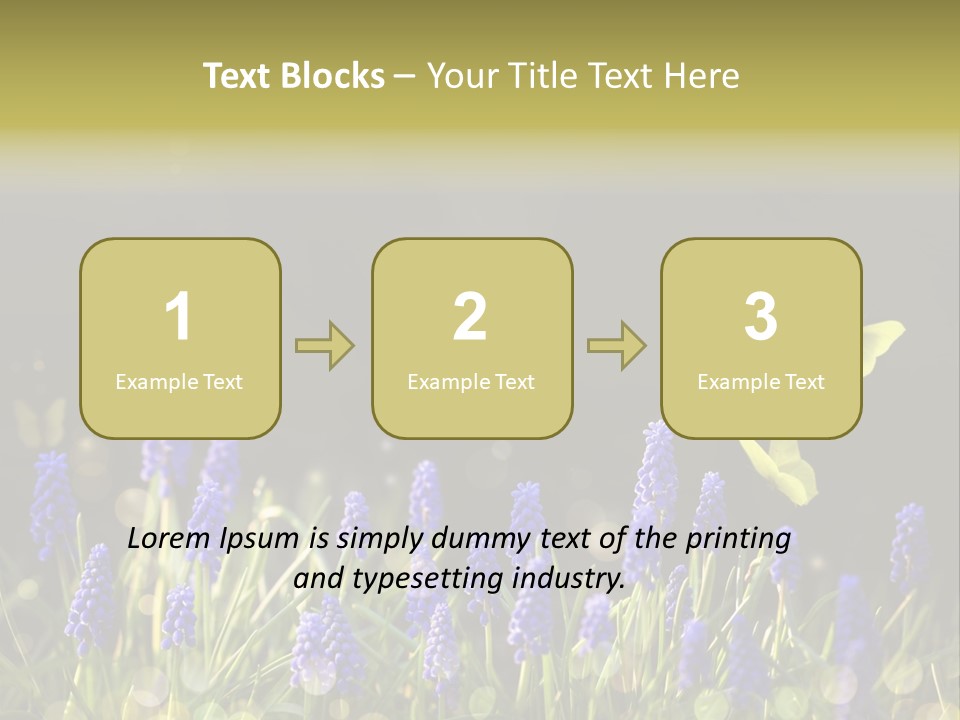 Text Blocks – Your Title Text Here

1
Example Text

2
Example Text

3
Example Text

Lorem Ipsum is simply dummy text of the printing and typesetting industry.